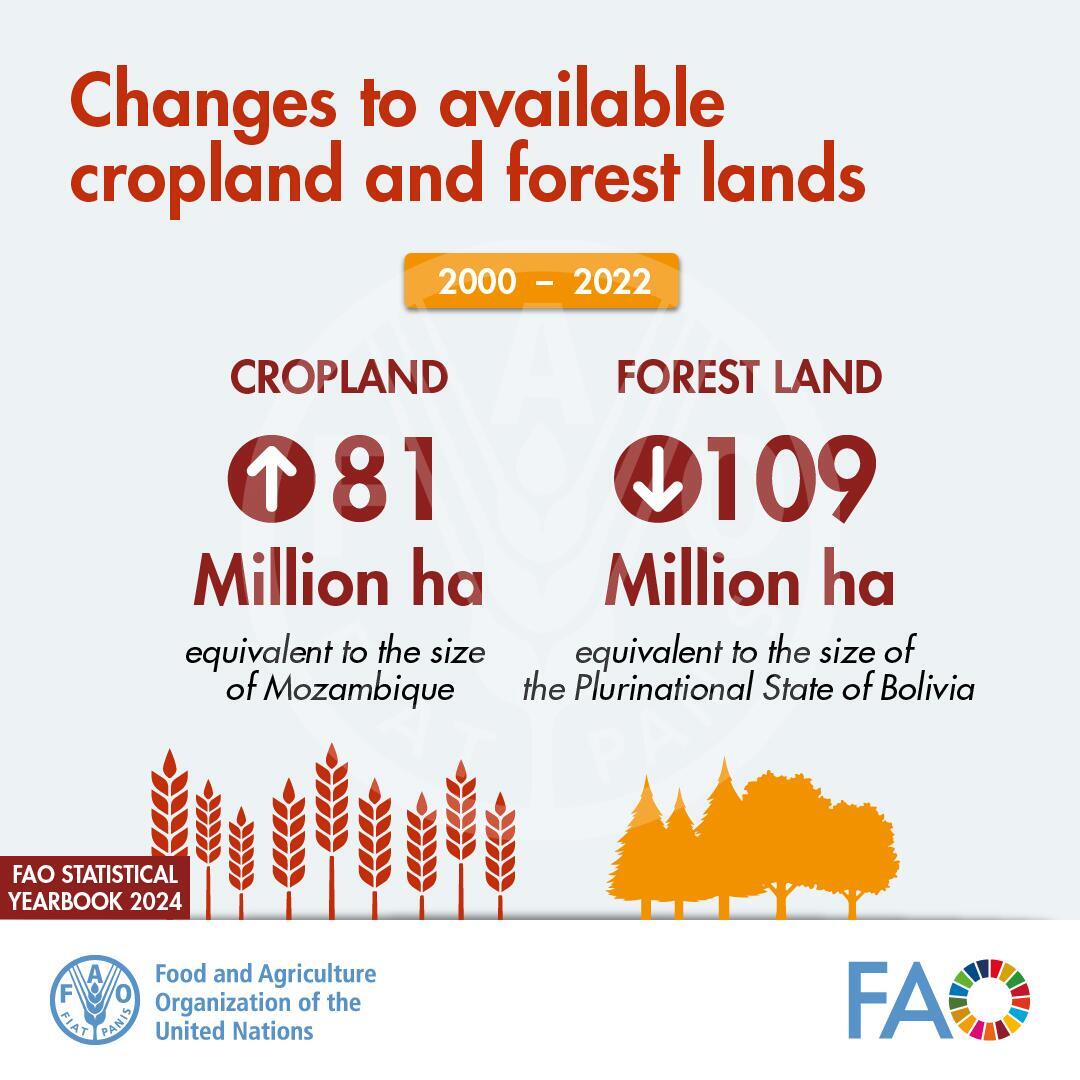 Changes to available cropland and forest lands

2000 – 2022

CROPLAND

81

Million ha

equivalent to the size of Mozambique

FOREST LAND

109

Million ha

equivalent to the size of the Plurinational State of Bolivia

FAO STATISTICAL YEARBOOK 2024

FAO FIAT PANIS

Food and Agriculture Organization of the United Nations

FAO